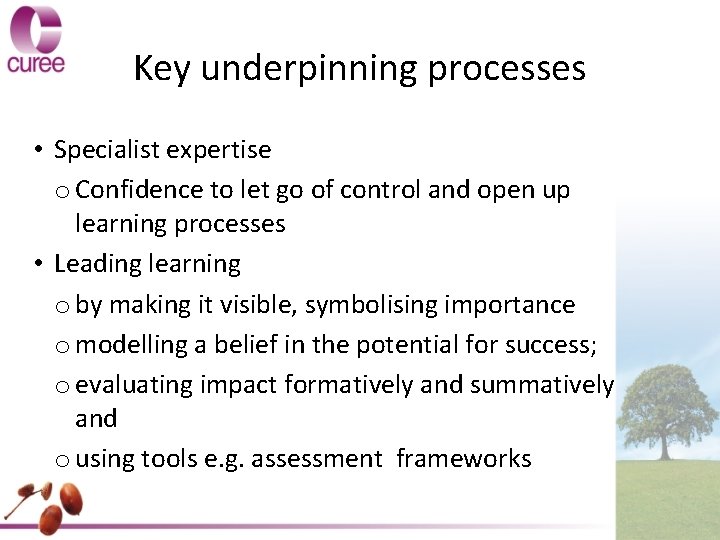 curee

Key underpinning processes

• Specialist expertise
  o Confidence to let go of control and open up learning processes
• Leading learning
  o by making it visible, symbolising importance
  o modelling a belief in the potential for success;
  o evaluating impact formatively and summatively and
  o using tools e.g. assessment frameworks